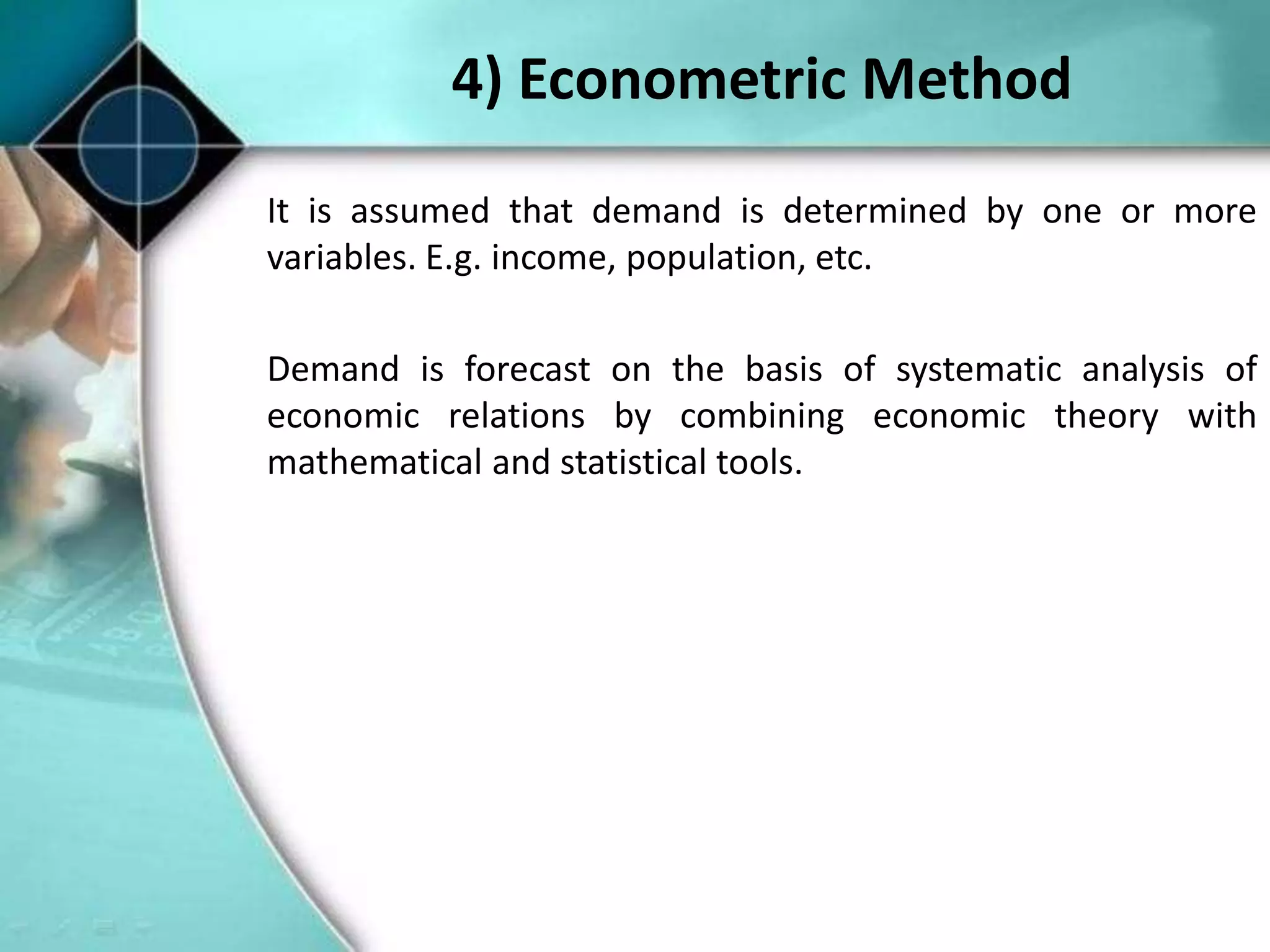 4) Econometric Method

It is assumed that demand is determined by one or more variables. E.g. income, population, etc.

Demand is forecast on the basis of systematic analysis of economic relations by combining economic theory with mathematical and statistical tools.